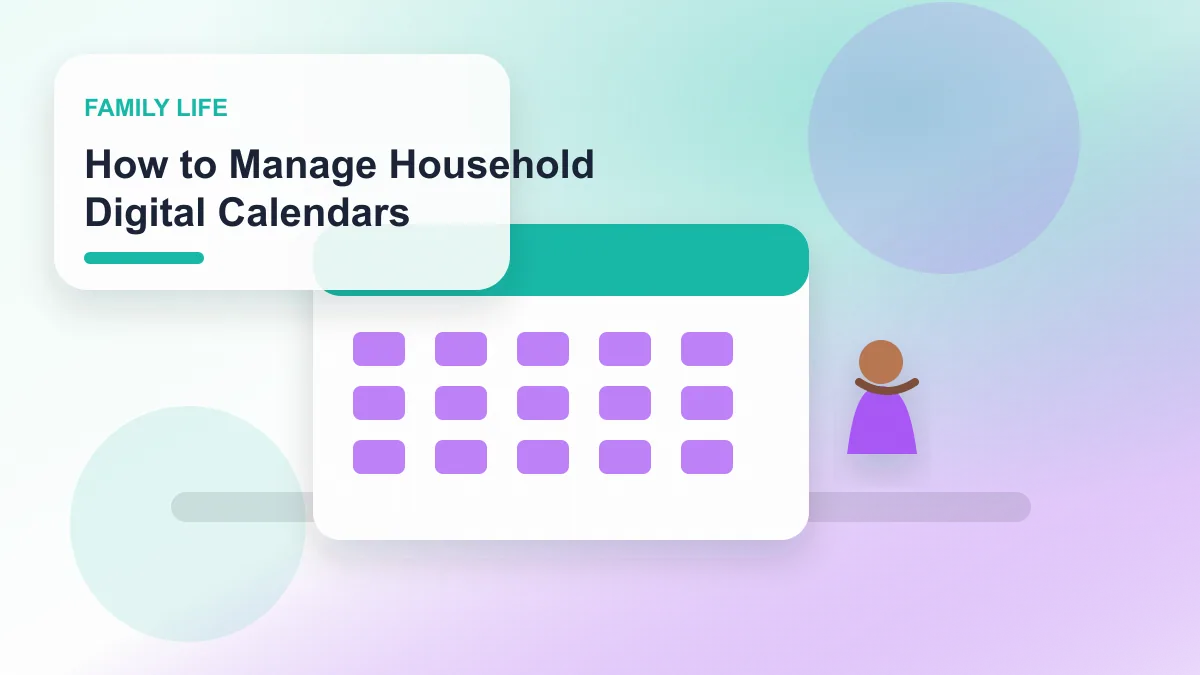 FAMILY LIFE

How to Manage Household Digital Calendars